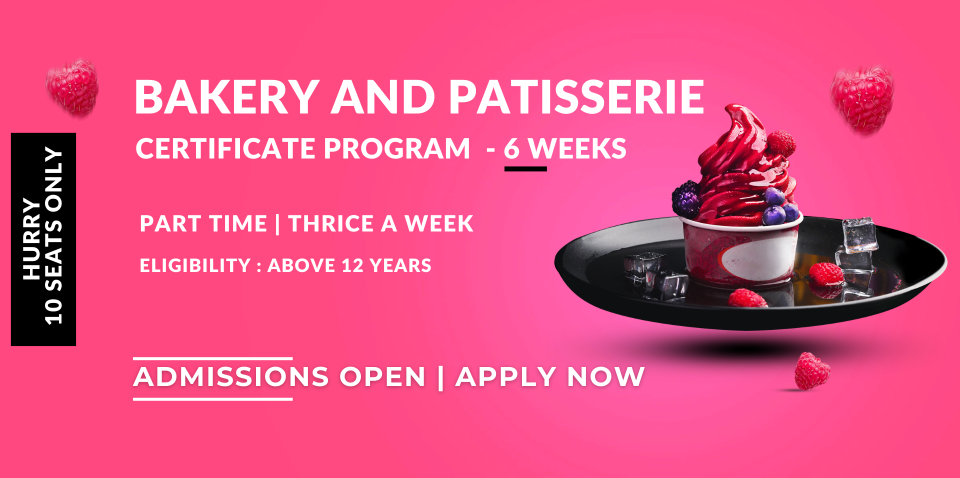 HURRY
10 SEATS ONLY

BAKERY AND PATISSERIE

CERTIFICATE PROGRAM - 6 WEEKS

PART TIME | THRICE A WEEK

ELIGIBILITY : ABOVE 12 YEARS

ADMISSIONS OPEN | APPLY NOW